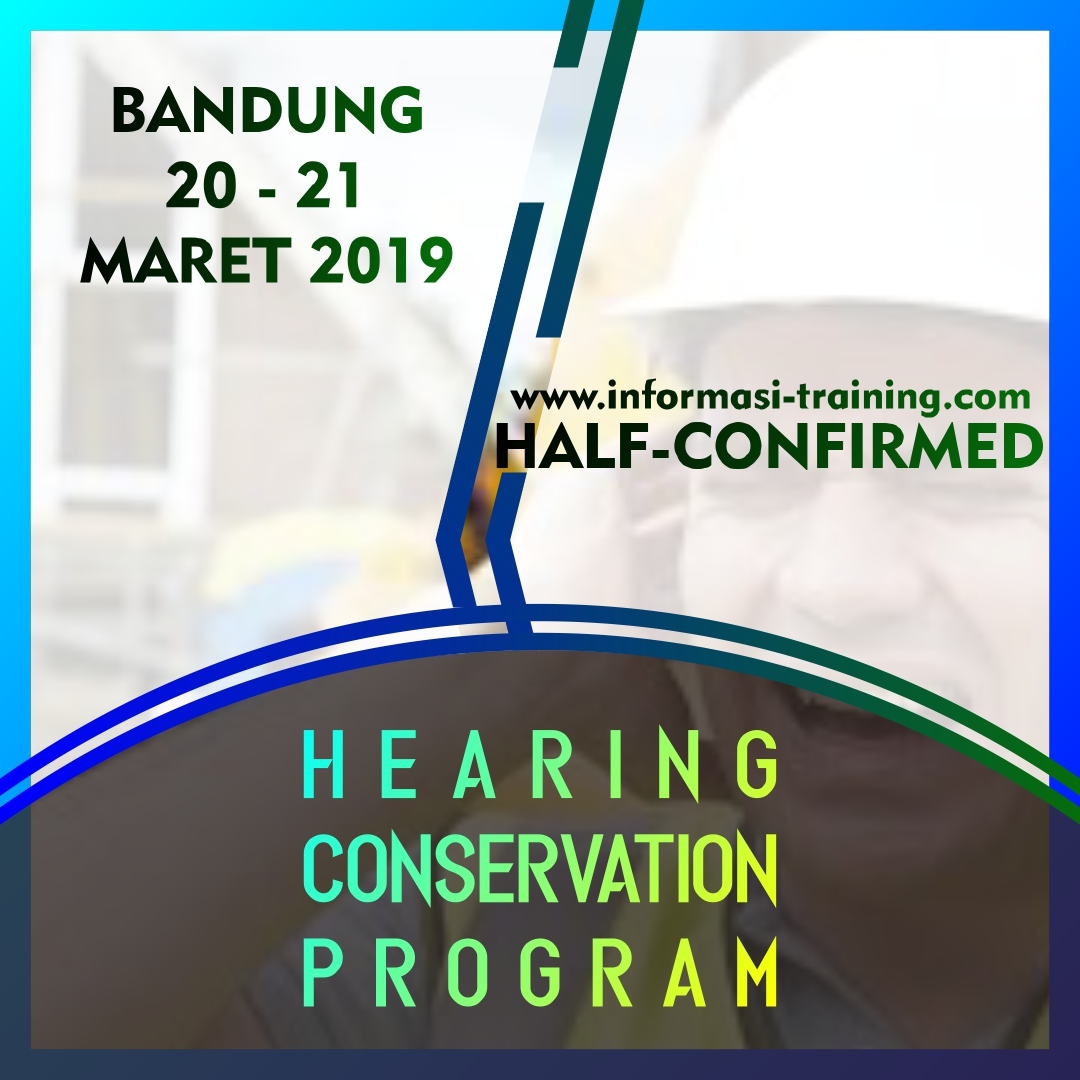 BANDUNG
20 - 21
MARET 2019

www.informasi-training.com
HALF-CONFIRMED

HEARING
CONSERVATION
PROGRAM